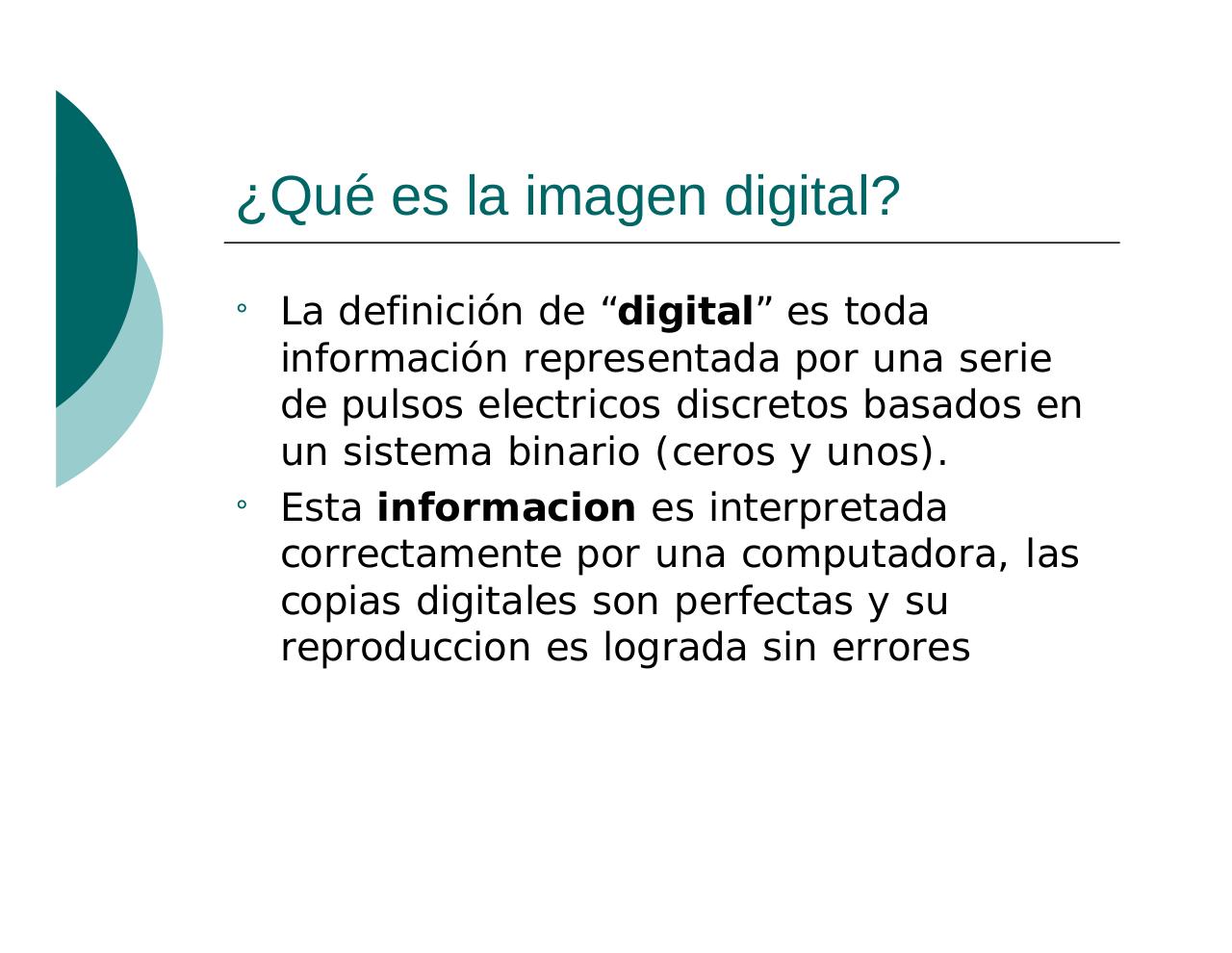 ¿Qué es la imagen digital?

◦ La definición de “digital” es toda información representada por una serie de pulsos electricos discretos basados en un sistema binario (ceros y unos).

◦ Esta informacion es interpretada correctamente por una computadora, las copias digitales son perfectas y su reproduccion es lograda sin errores